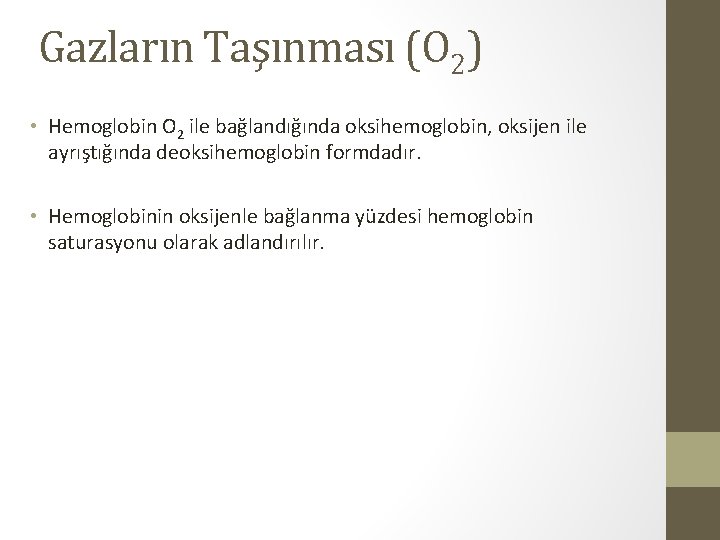 Gazların Taşınması ($O_2$)

• Hemoglobin $O_2$ ile bağlandığında oksihemoglobin, oksijen ile ayrıştığında deoksihemoglobin formdadır.

• Hemoglobinin oksijenle bağlanma yüzdesi hemoglobin saturasyonu olarak adlandırılır.